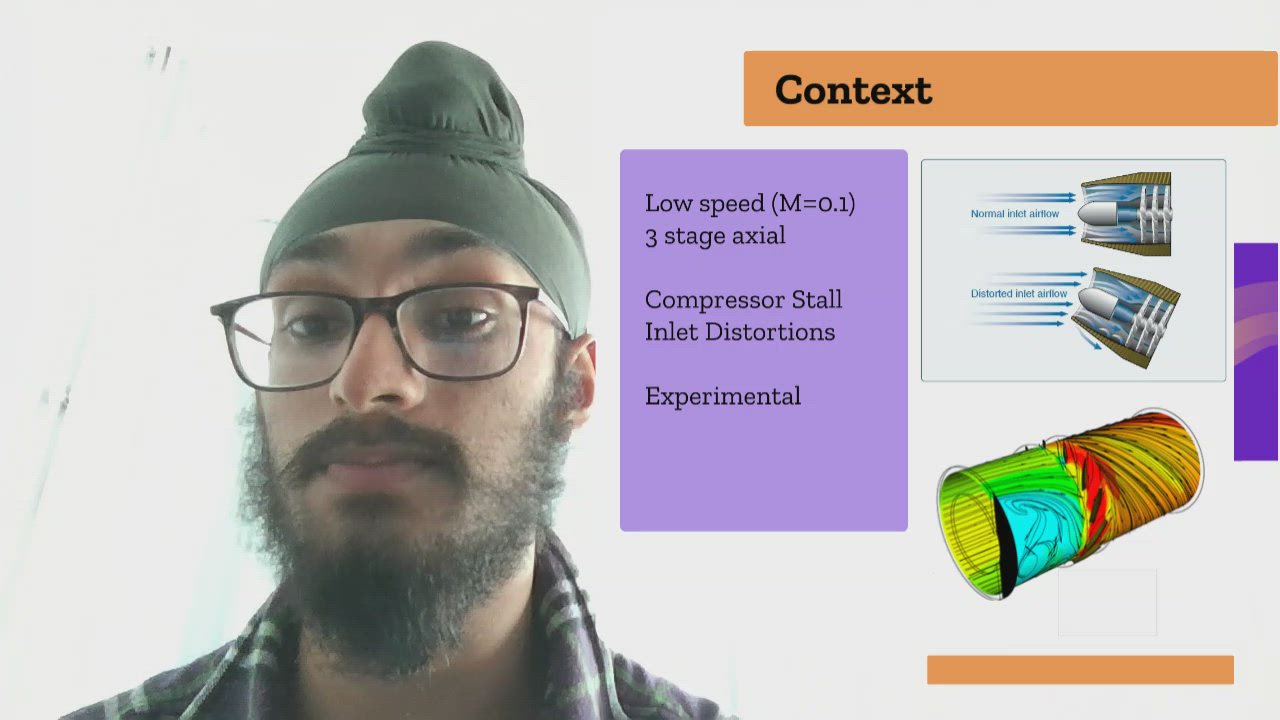 Context

Low speed (M=0.1)
3 stage axial

Compressor Stall
Inlet Distortions

Experimental

Normal inlet airflow

Distorted inlet airflow